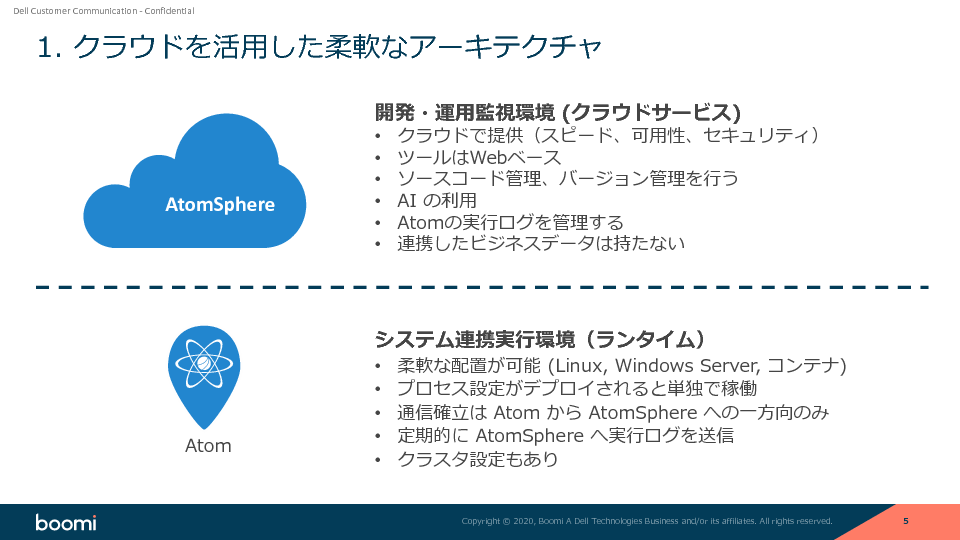 Dell Customer Communication - Confidential

1. クラウドを活用した柔軟なアーキテクチャ

AtomSphere

開発・運用監視環境 (クラウドサービス)
• クラウドで提供（スピード、可用性、セキュリティ）
• ツールはWebベース
• ソースコード管理、バージョン管理を行う
• AI の利用
• Atomの実行ログを管理する
• 連携したビジネスデータは持たない

Atom

システム連携実行環境（ランタイム）
• 柔軟な配置が可能 (Linux, Windows Server, コンテナ)
• プロセス設定がデプロイされると単独で稼働
• 通信確立は Atom から AtomSphere への一方向のみ
• 定期的に AtomSphere へ実行ログを送信
• クラスタ設定もあり

boomi

Copyright © 2020, Boomi A Dell Technologies Business and/or its affiliates. All rights reserved.

5